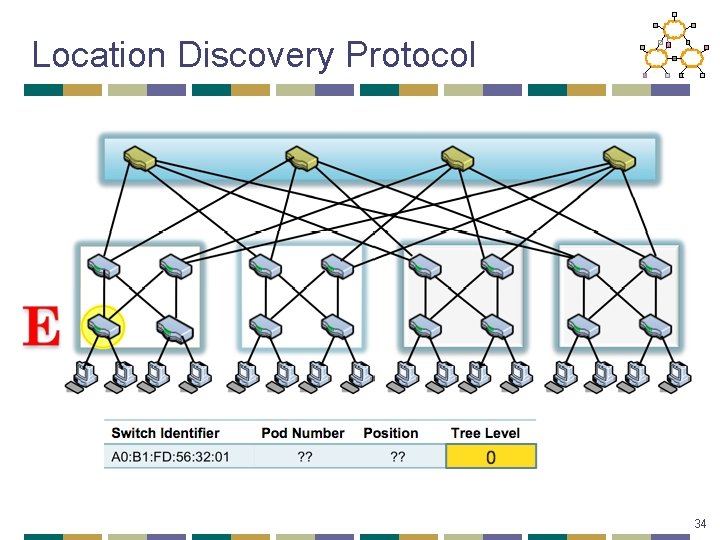 Location Discovery Protocol

E

| Switch Identifier | Pod Number | Position | Tree Level |
|---|---|---|---|
| A0:B1:FD:56:32:01 | ?? | ?? | 0 |

34